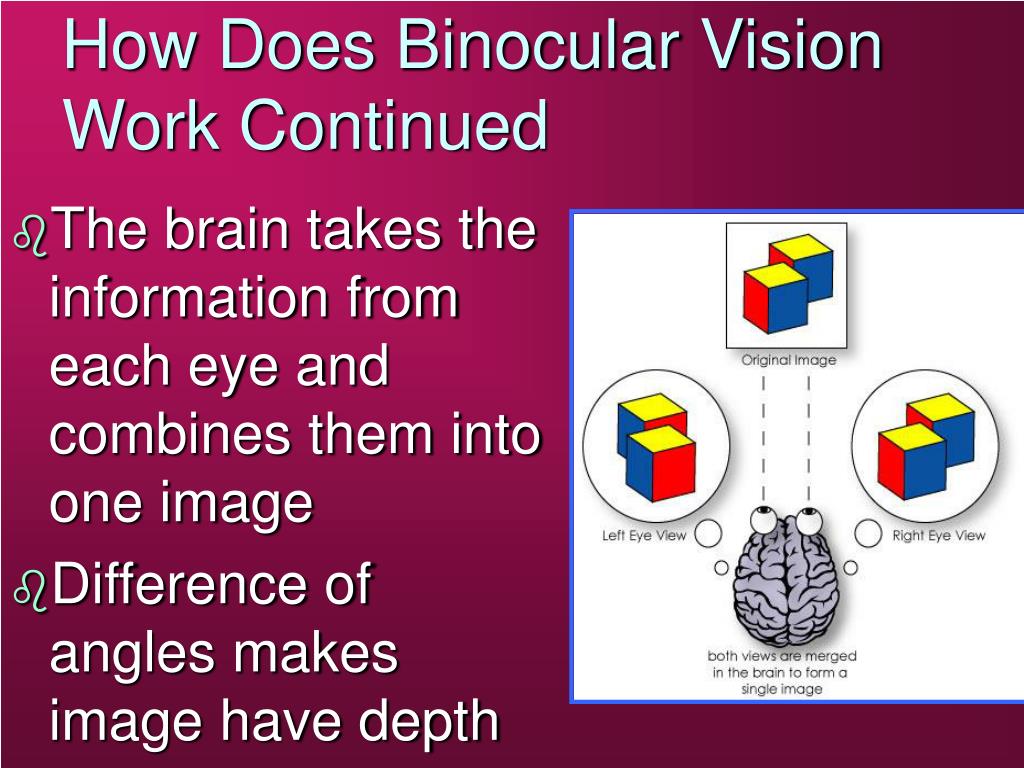 How Does Binocular Vision Work Continued

The brain takes the information from each eye and combines them into one image

Difference of angles makes image have depth

Original Image

Left Eye View

Right Eye View

both views are merged in the brain to form a single image